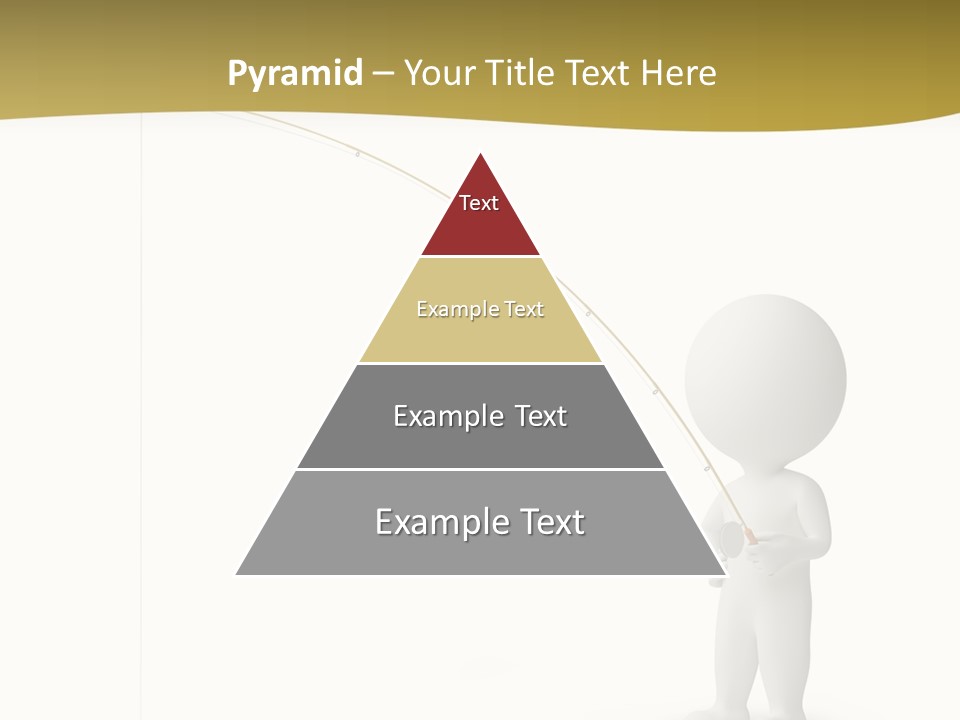 Pyramid – Your Title Text Here

Text

Example Text

Example Text

Example Text